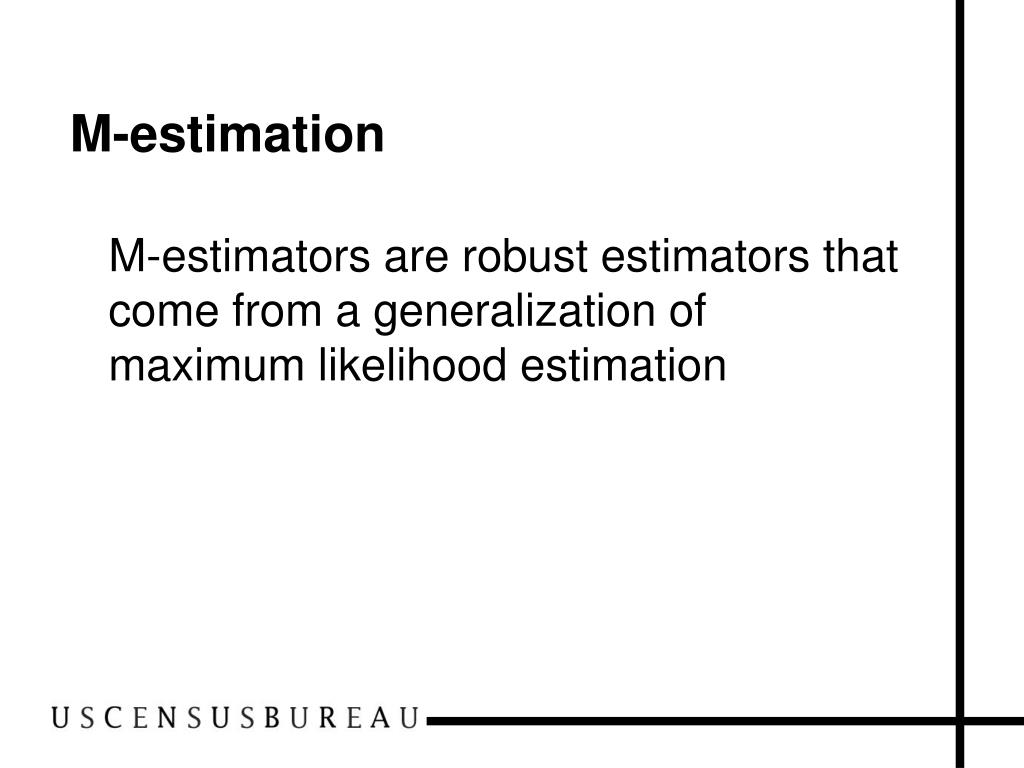 M-estimation

M-estimators are robust estimators that come from a generalization of maximum likelihood estimation

USCENSUSBUREAU